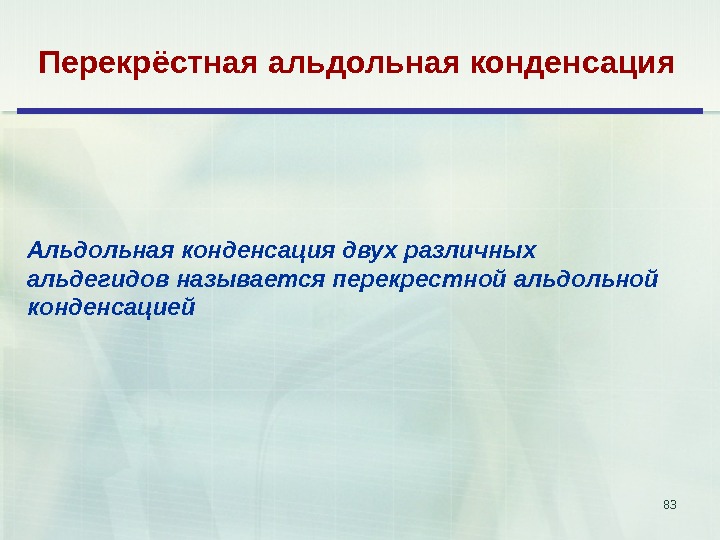 Перекрёстная альдольная конденсация

Альдольная конденсация двух различных альдегидов называется перекрестной альдольной конденсацией

83